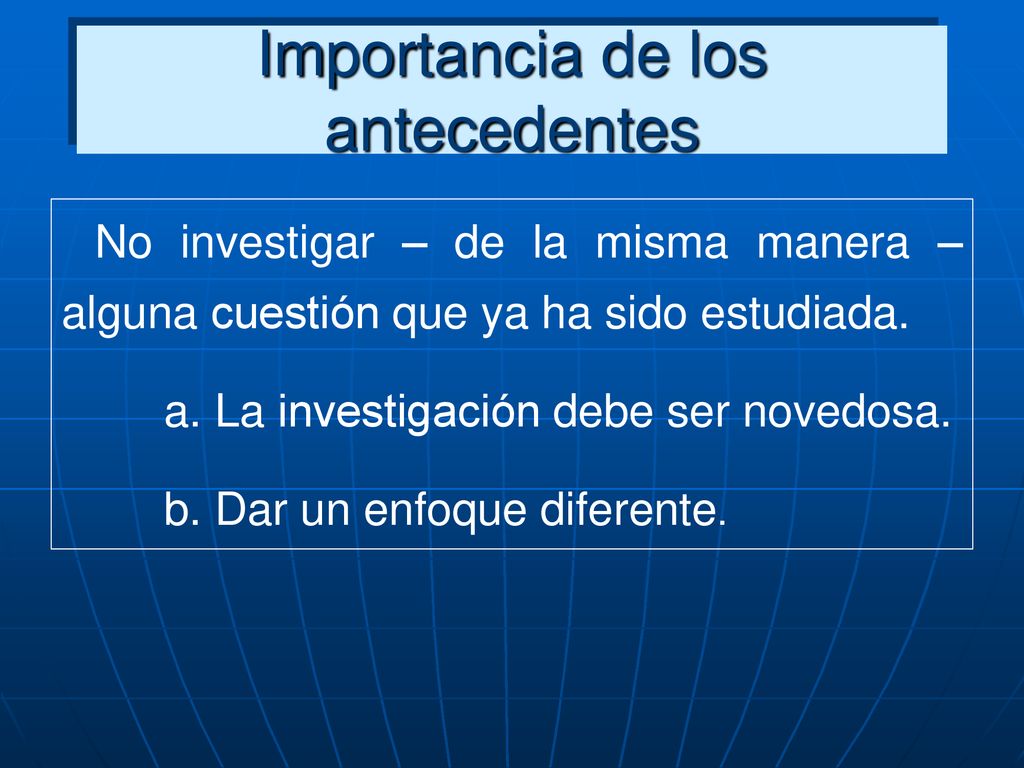 Importancia de los antecedentes

No investigar – de la misma manera – alguna cuestión que ya ha sido estudiada.

a. La investigación debe ser novedosa.

b. Dar un enfoque diferente.